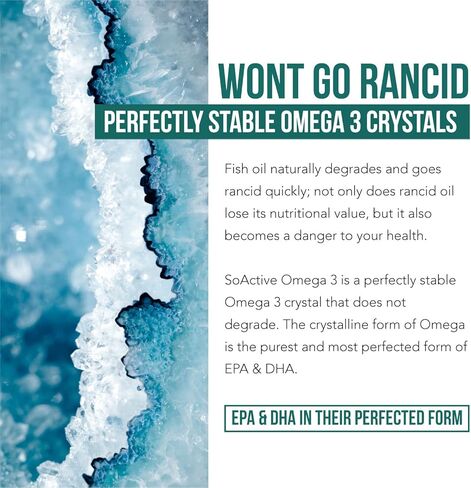 WONT GO RANCID

PERFECTLY STABLE OMEGA 3 CRYSTALS

Fish oil naturally degrades and goes rancid quickly; not only does rancid oil lose its nutritional value, but it also becomes a danger to your health.

SoActive Omega 3 is a perfectly stable Omega 3 crystal that does not degrade. The crystalline form of Omega is the purest and most perfected form of EPA & DHA.

EPA & DHA IN THEIR PERFECTED FORM